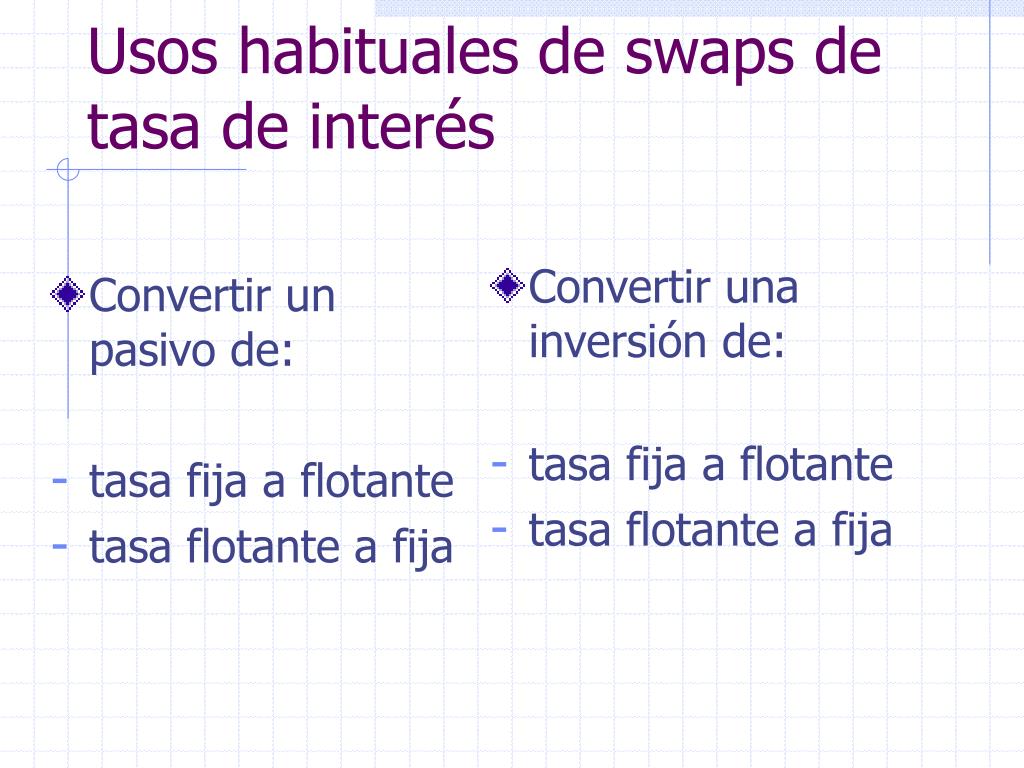 Usos habituales de swaps de tasa de interés

Convertir un pasivo de:

- tasa fija a flotante
- tasa flotante a fija

Convertir una inversión de:

- tasa fija a flotante
- tasa flotante a fija